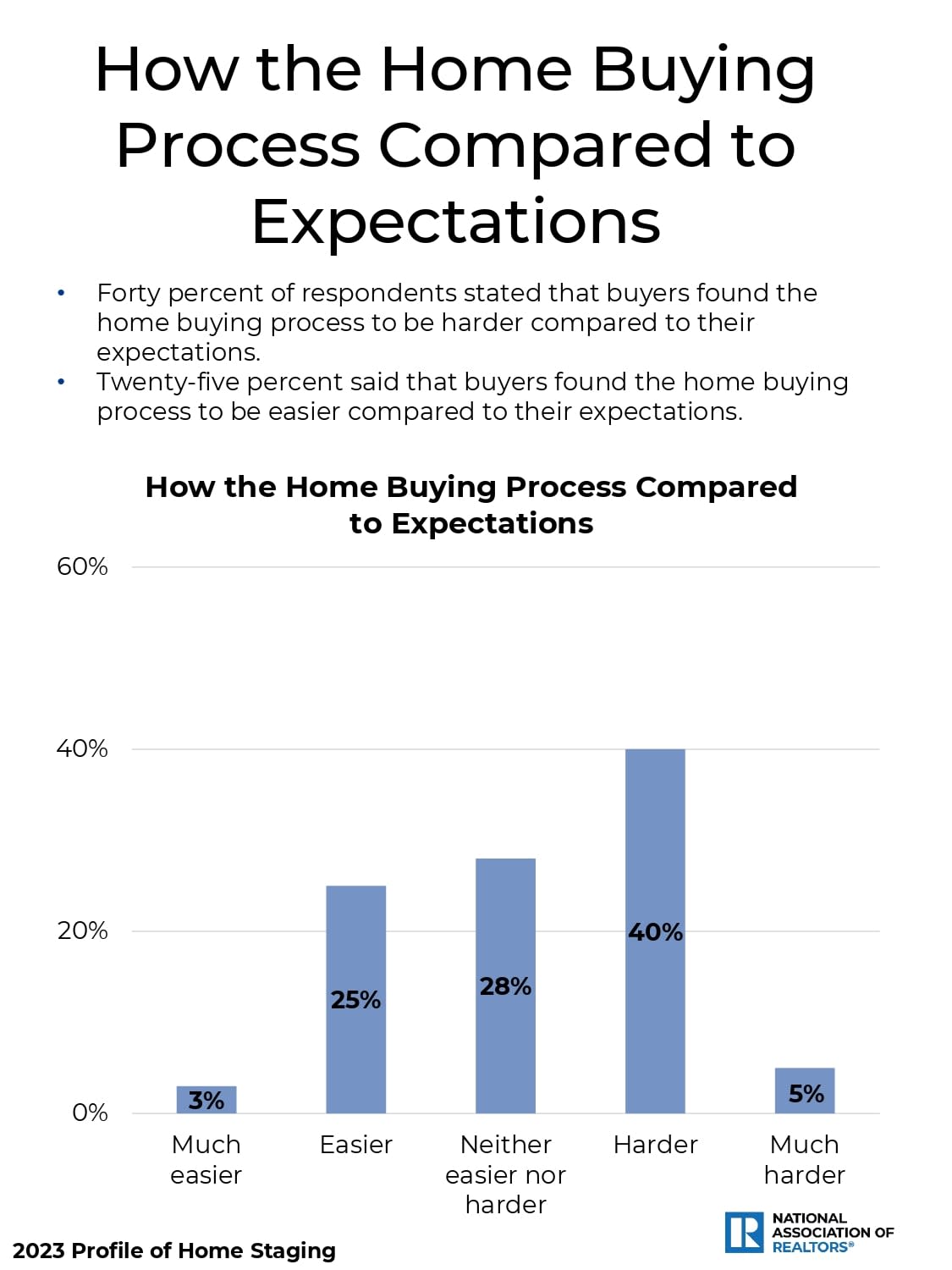 How the Home Buying Process Compared to Expectations

• Forty percent of respondents stated that buyers found the home buying process to be harder compared to their expectations.
• Twenty-five percent said that buyers found the home buying process to be easier compared to their expectations.

How the Home Buying Process Compared to Expectations

60%
40%
20%
0%

3%
25%
28%
40%
5%

Much easier
Easier
Neither easier nor harder
Harder
Much harder

2023 Profile of Home Staging

NATIONAL ASSOCIATION OF REALTORS®